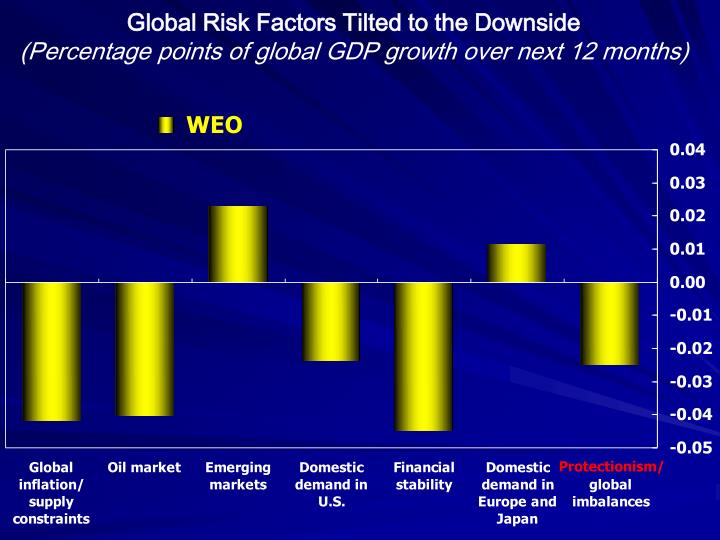 Global Risk Factors Tilted to the Downside
(Percentage points of global GDP growth over next 12 months)

WEO

0.04
0.03
0.02
0.01
0.00
-0.01
-0.02
-0.03
-0.04
-0.05

Global inflation/ supply constraints

Oil market

Emerging markets

Domestic demand in U.S.

Financial stability

Domestic demand in Europe and Japan

Protectionism/ global imbalances